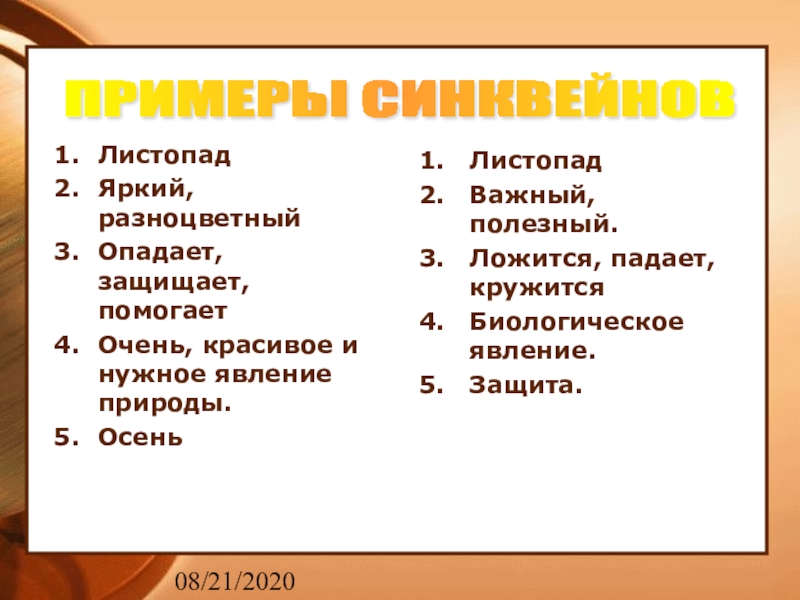 ПРИМЕРЫ СИНКВЕЙНОВ

1. Листопад
2. Яркий, разноцветный
3. Опадает, защищает, помогает
4. Очень, красивое и нужное явление природы.
5. Осень

1. Листопад
2. Важный, полезный.
3. Ложится, падает, кружится
4. Биологическое явление.
5. Защита.

08/21/2020